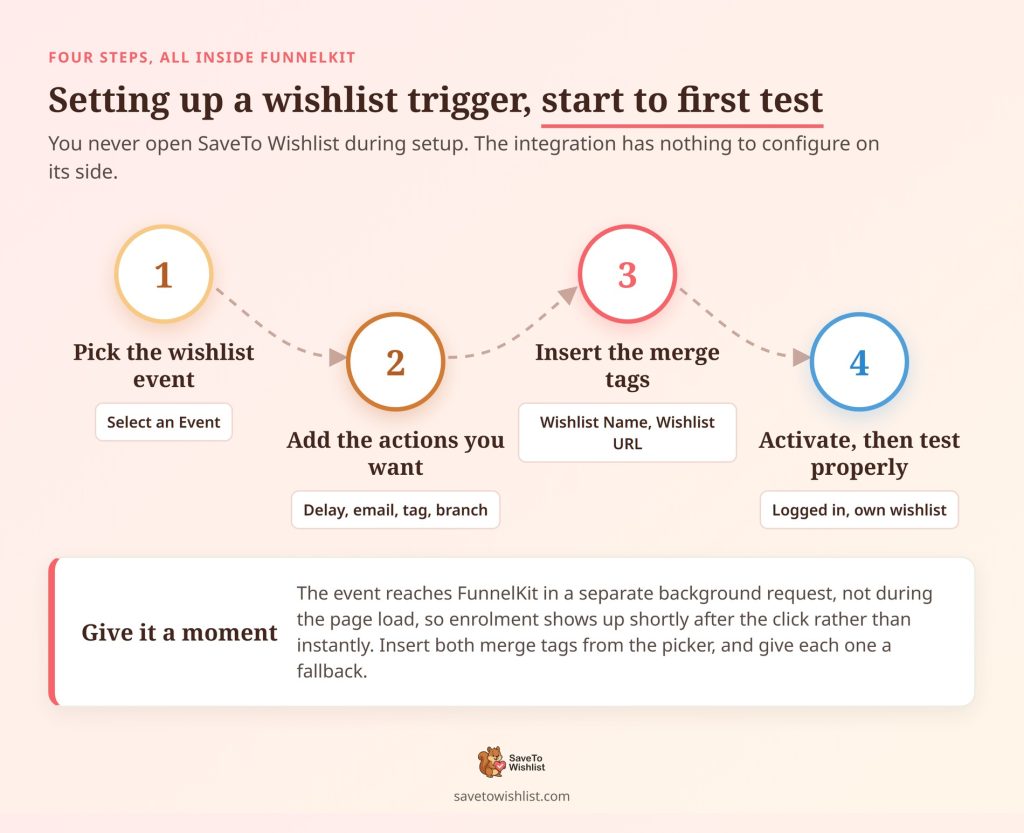 FOUR STEPS, ALL INSIDE FUNNELKIT

Setting up a wishlist trigger, start to first test

You never open SaveTo Wishlist during setup. The integration has nothing to configure on its side.

1

Pick the wishlist event

Select an Event

2

Add the actions you want

Delay, email, tag, branch

3

Insert the merge tags

Wishlist Name, Wishlist URL

4

Activate, then test properly

Logged in, own wishlist

Give it a moment

The event reaches FunnelKit in a separate background request, not during the page load, so enrolment shows up shortly after the click rather than instantly. Insert both merge tags from the picker, and give each one a fallback.

SaveTo Wishlist

savetowishlist.com